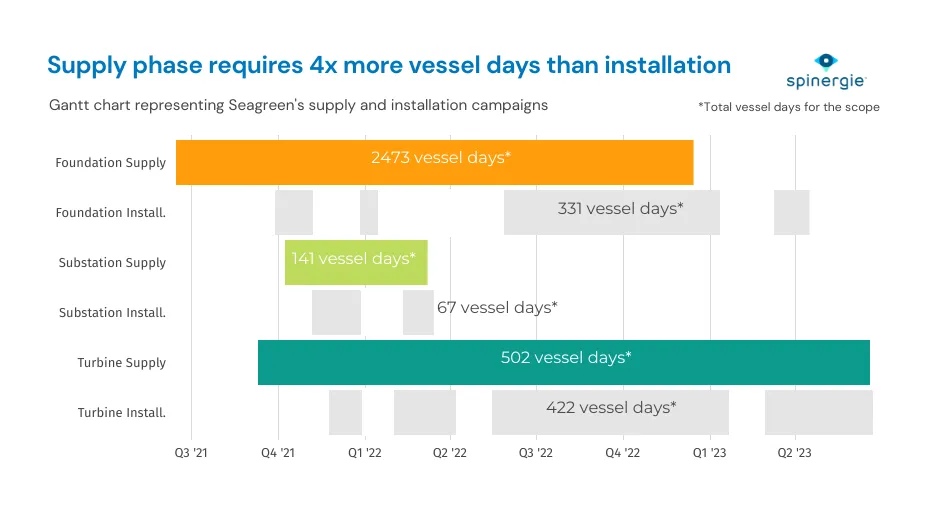 Supply phase requires 4x more vessel days than installation

spinergie

Gantt chart representing Seagreen's supply and installation campaigns

*Total vessel days for the scope

Foundation Supply
2473 vessel days*

Foundation Install.
331 vessel days*

Substation Supply
141 vessel days*

Substation Install.
67 vessel days*

Turbine Supply
502 vessel days*

Turbine Install.
422 vessel days*

Q3 '21
Q4 '21
Q1 '22
Q2 '22
Q3 '22
Q4 '22
Q1 '23
Q2 '23